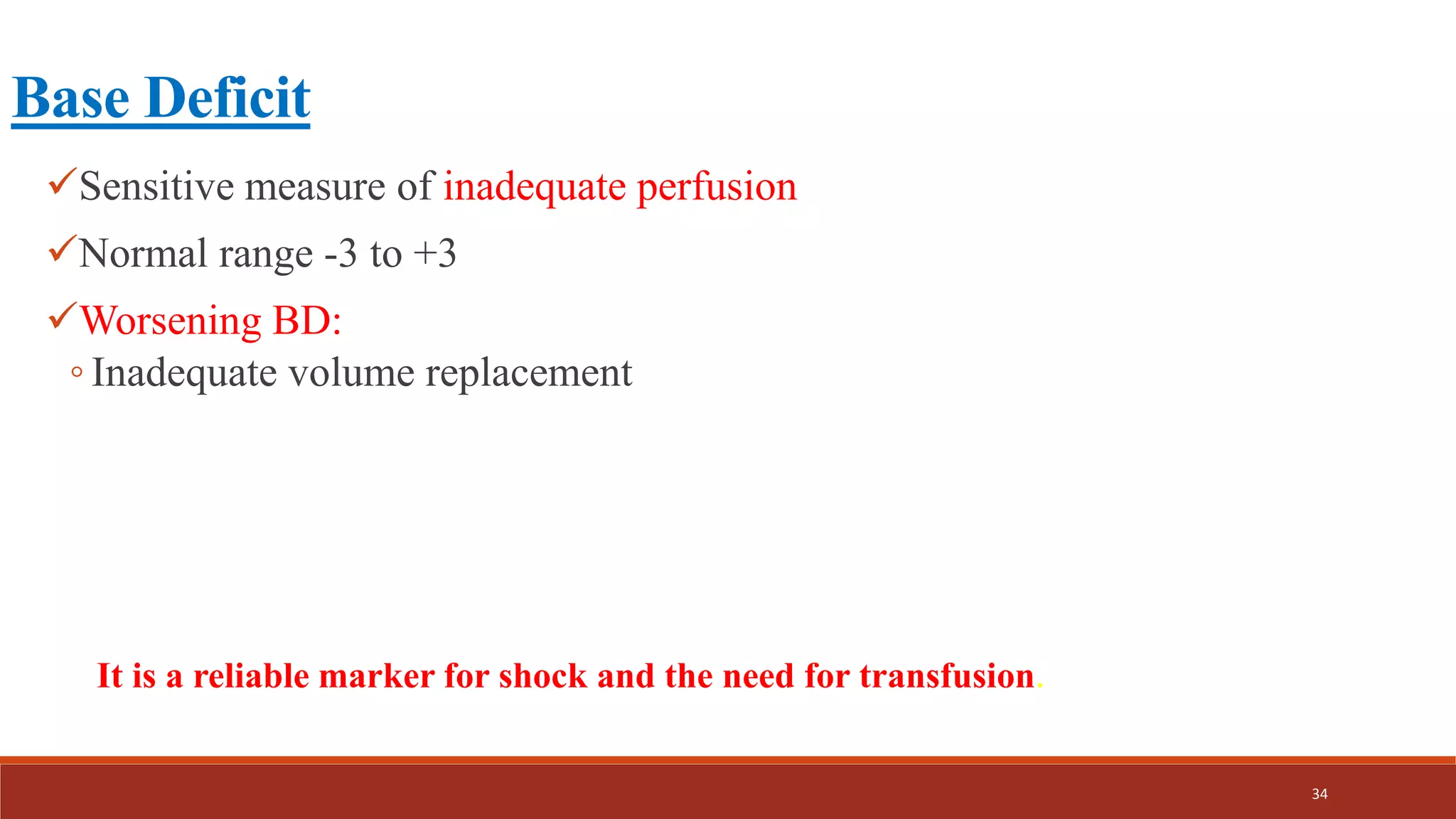 Base Deficit

✓Sensitive measure of inadequate perfusion

✓Normal range -3 to +3

✓Worsening BD:

◦ Inadequate volume replacement

It is a reliable marker for shock and the need for transfusion.

34